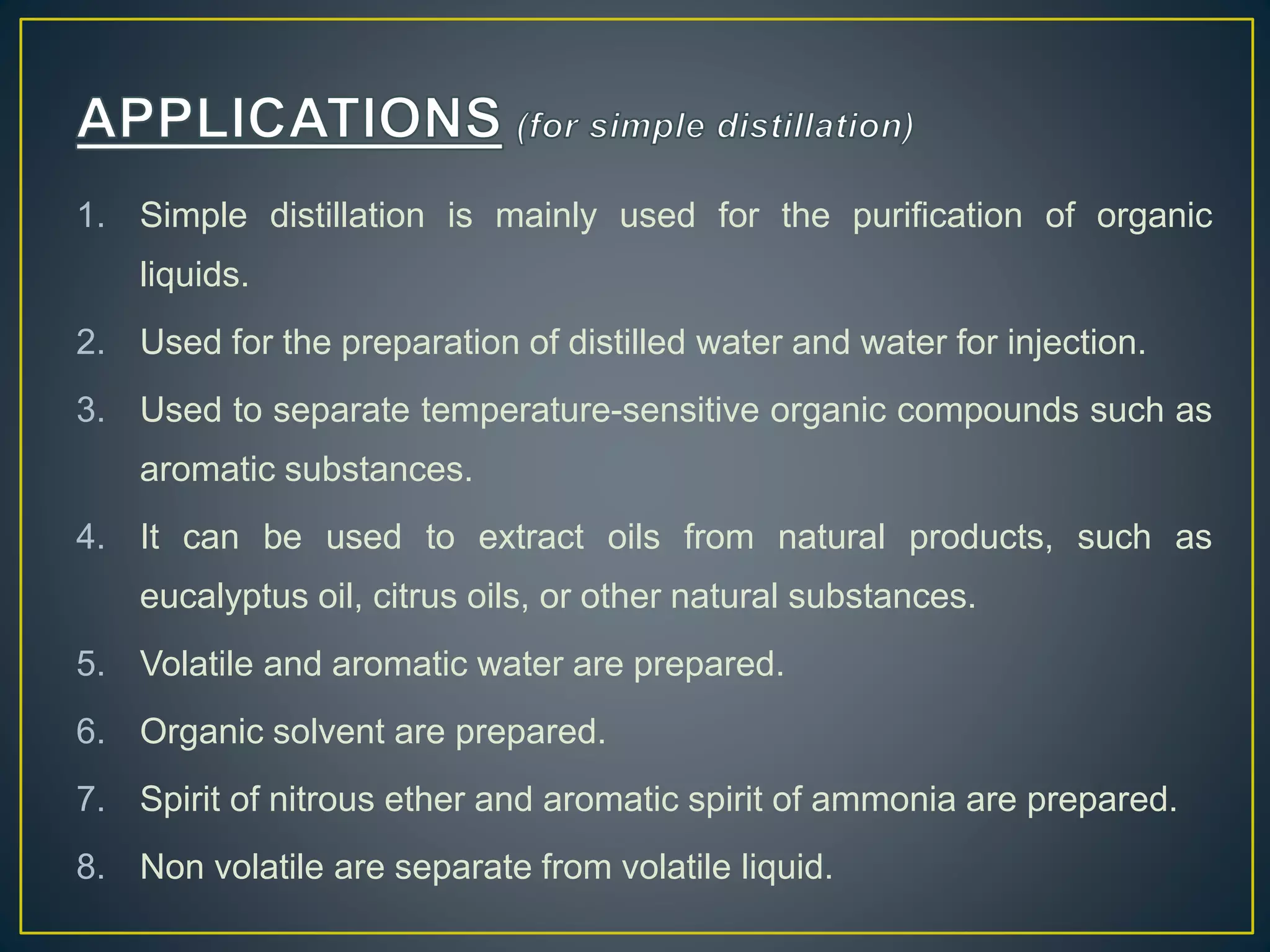 APPLICATIONS (for simple distillation)

1. Simple distillation is mainly used for the purification of organic liquids.

2. Used for the preparation of distilled water and water for injection.

3. Used to separate temperature-sensitive organic compounds such as aromatic substances.

4. It can be used to extract oils from natural products, such as eucalyptus oil, citrus oils, or other natural substances.

5. Volatile and aromatic water are prepared.

6. Organic solvent are prepared.

7. Spirit of nitrous ether and aromatic spirit of ammonia are prepared.

8. Non volatile are separate from volatile liquid.